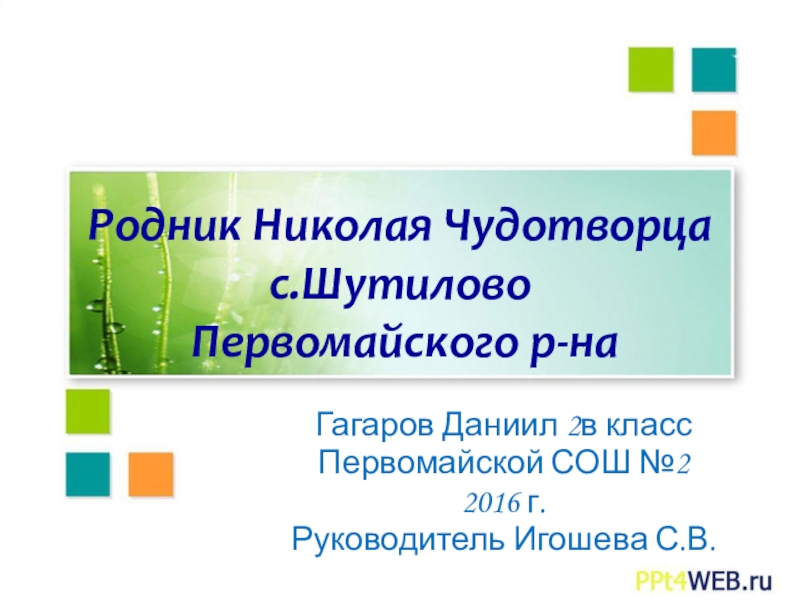 Родник Николая Чудотворца с.Шутилово Первомайского р-на

Гагаров Даниил 2в класс
Первомайской СОШ №2
2016 г.
Руководитель Игошева С.В.

PPt4WEB.ru